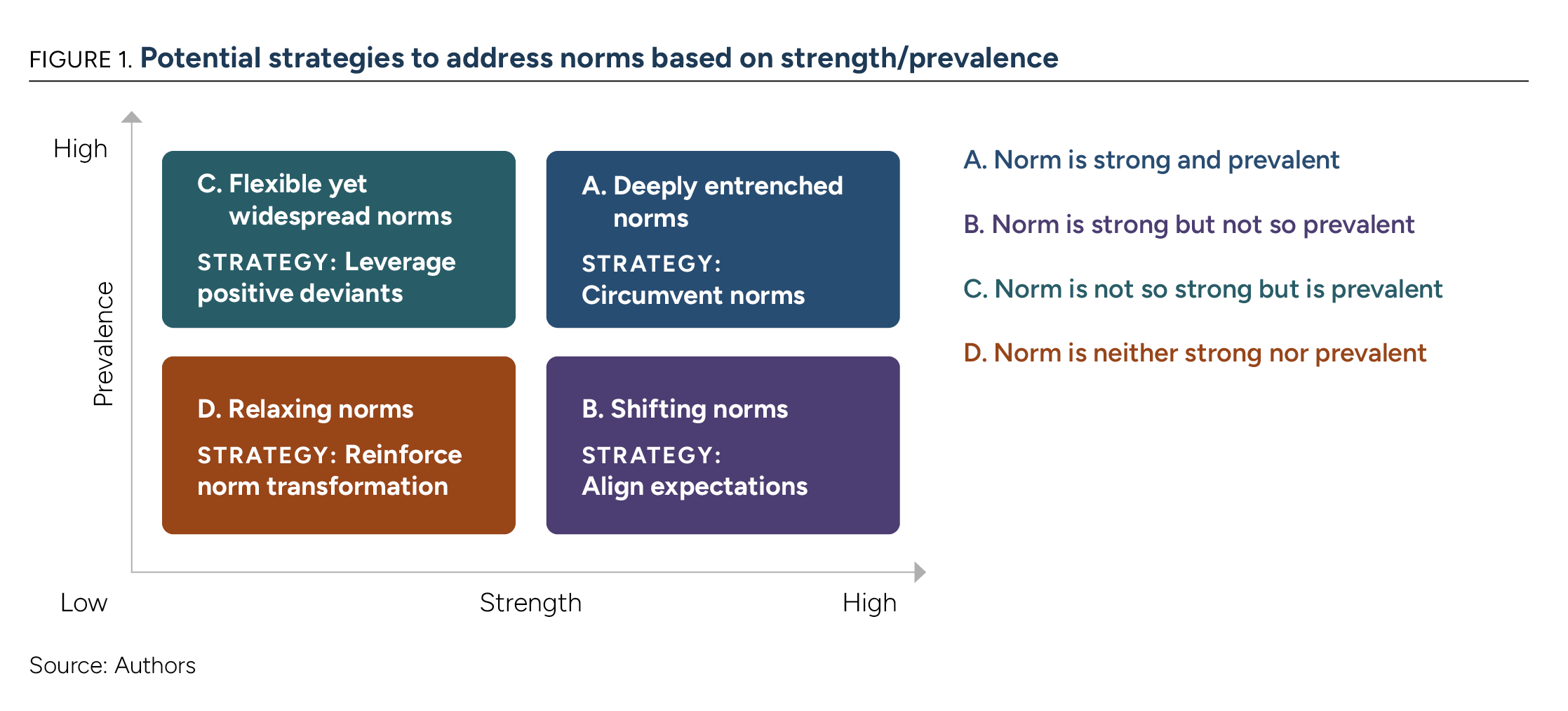 FIGURE 1. Potential strategies to address norms based on strength/prevalence

High

Prevalence

C. Flexible yet widespread norms

STRATEGY: Leverage positive deviants

A. Deeply entrenched norms

STRATEGY: Circumvent norms

D. Relaxing norms

STRATEGY: Reinforce norm transformation

B. Shifting norms

STRATEGY: Align expectations

Low

Strength

High

A. Norm is strong and prevalent

B. Norm is strong but not so prevalent

C. Norm is not so strong but is prevalent

D. Norm is neither strong nor prevalent

Source: Authors